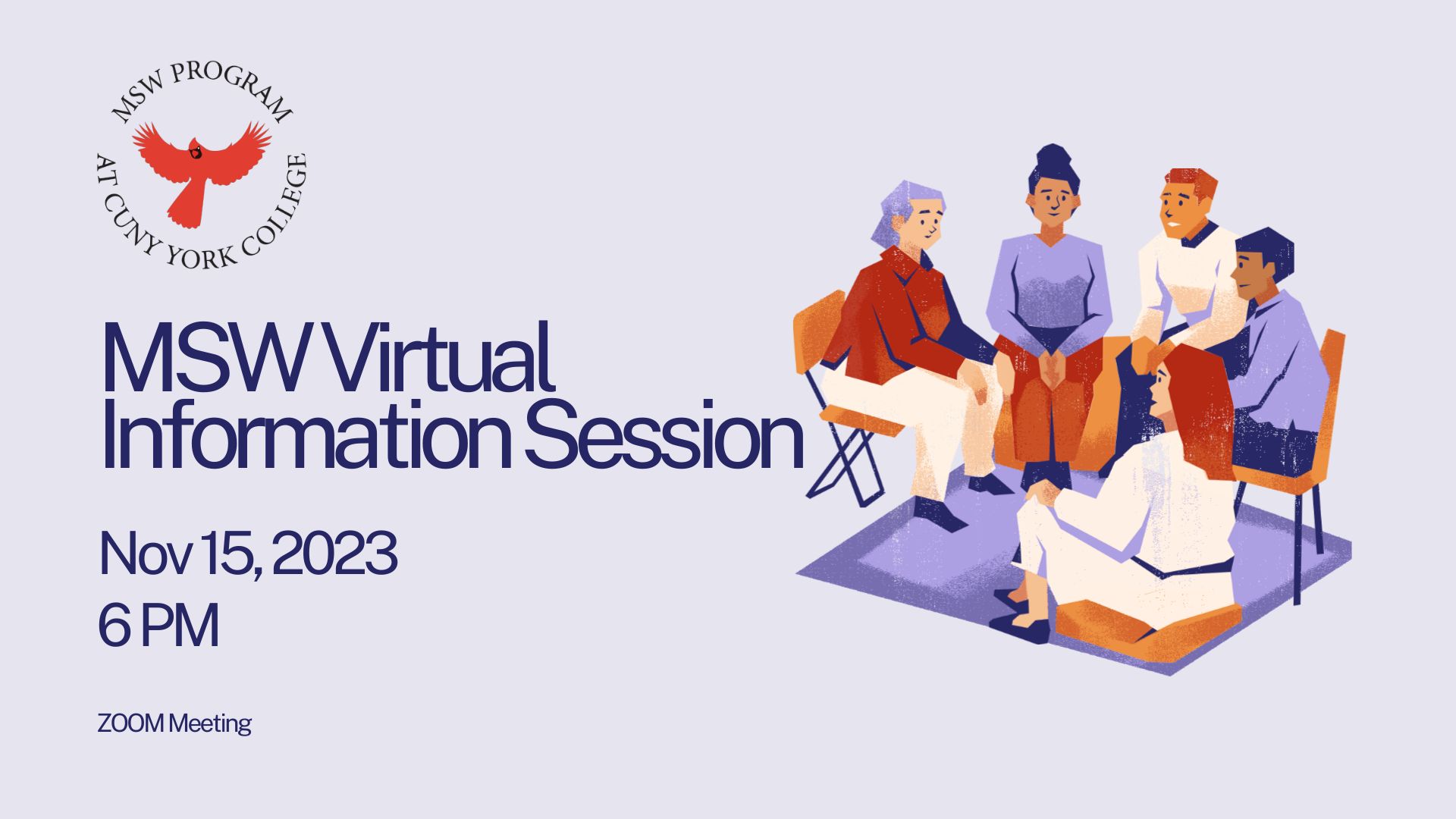 MSW PROGRAM
AT CUNY YORK COLLEGE

MSW Virtual Information Session

Nov 15, 2023
6 PM

ZOOM Meeting